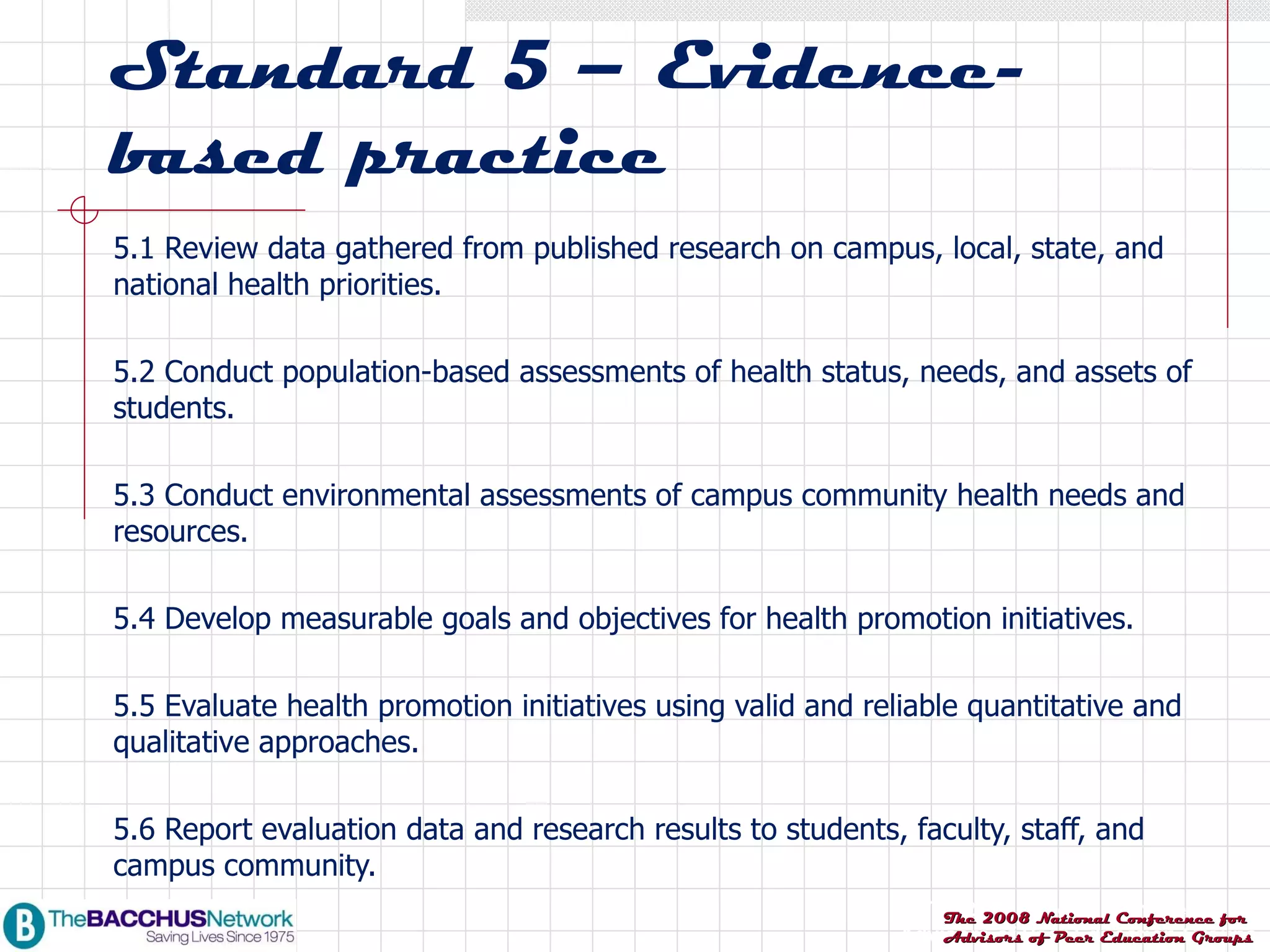 Standard 5 – Evidence-based practice

5.1 Review data gathered from published research on campus, local, state, and national health priorities.

5.2 Conduct population-based assessments of health status, needs, and assets of students.

5.3 Conduct environmental assessments of campus community health needs and resources.

5.4 Develop measurable goals and objectives for health promotion initiatives.

5.5 Evaluate health promotion initiatives using valid and reliable quantitative and qualitative approaches.

5.6 Report evaluation data and research results to students, faculty, staff, and campus community.

B TheBACCHUSNetwork Saving Lives Since 1975

The 2008 National Conference for Advisors of Peer Education Groups